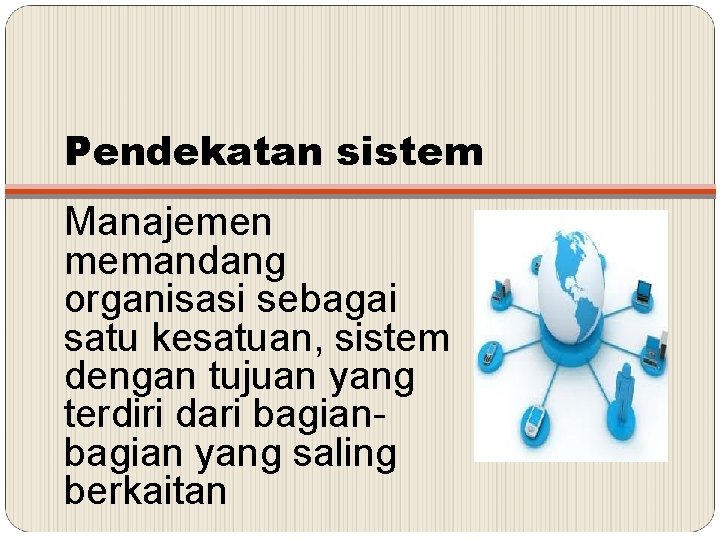 Pendekatan sistem

Manajemen memandang organisasi sebagai satu kesatuan, sistem dengan tujuan yang terdiri dari bagian-bagian yang saling berkaitan